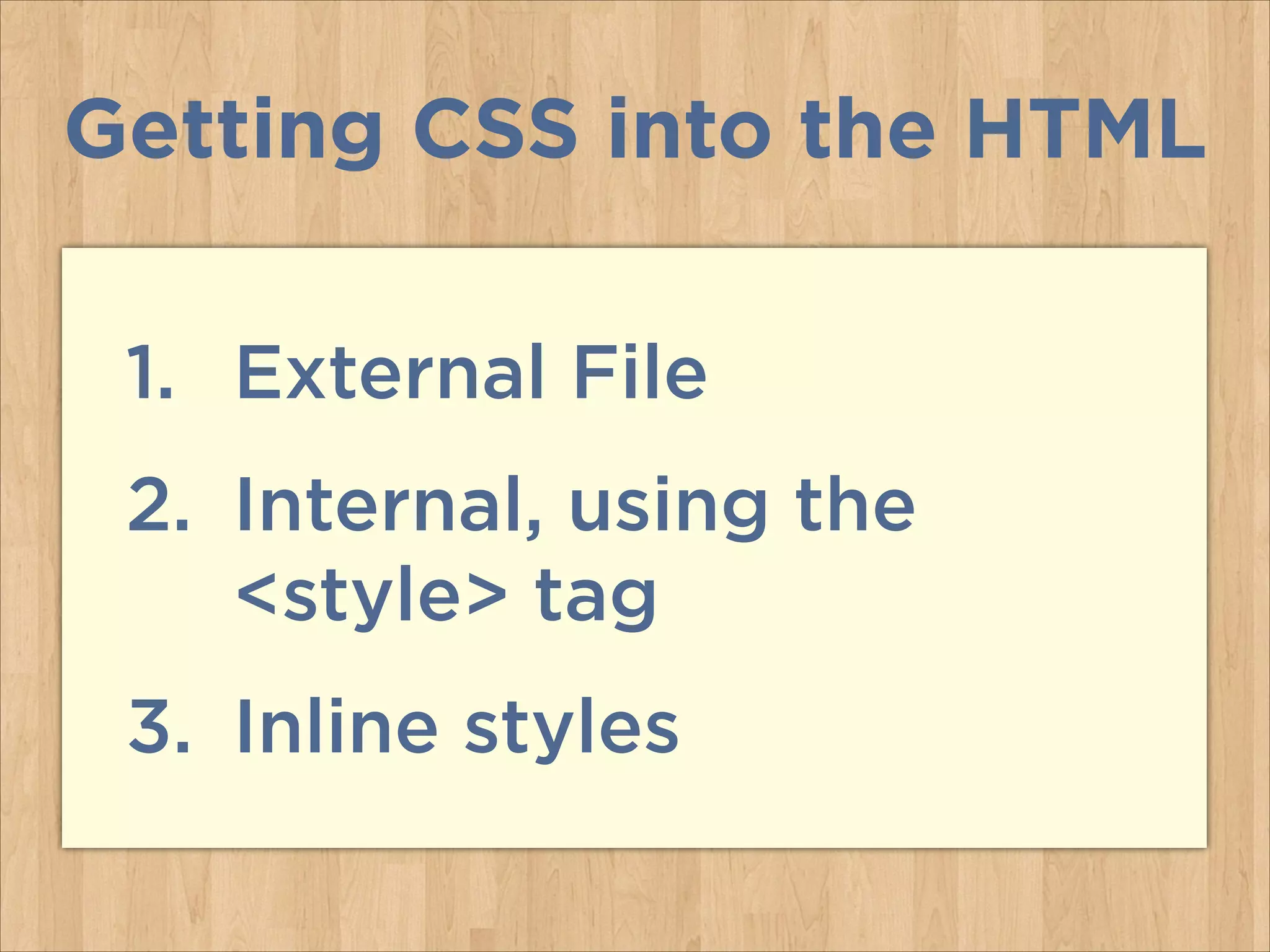 Getting CSS into the HTML

1. External File

2. Internal, using the <style> tag

3. Inline styles